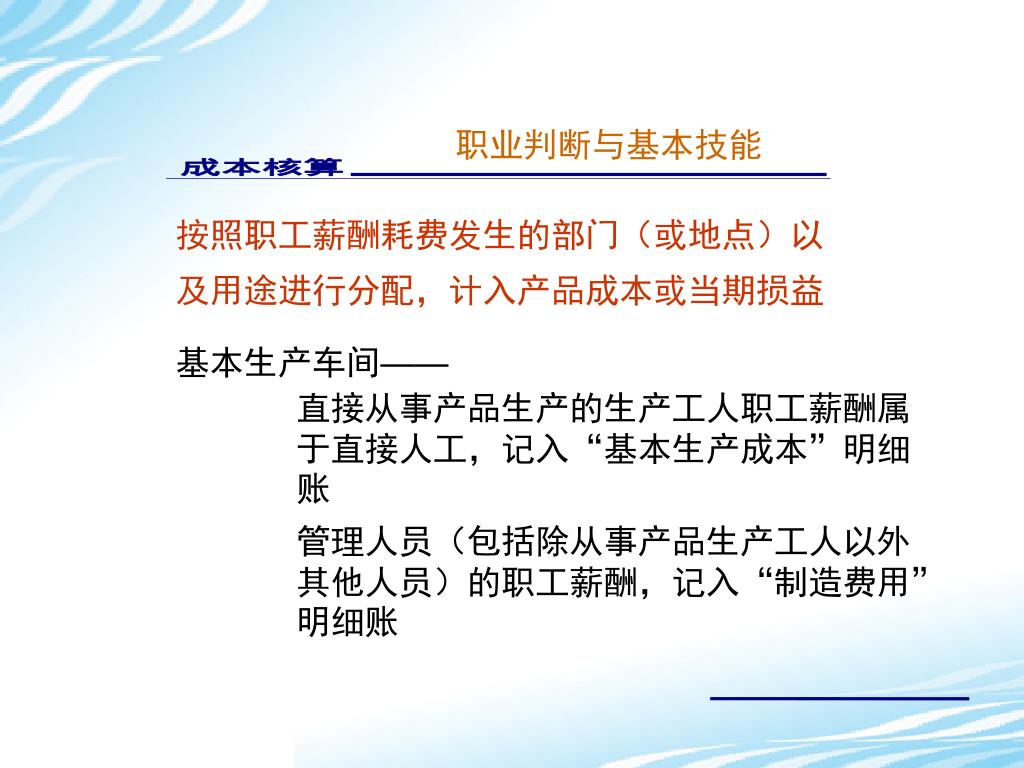 成本核算

职业判断与基本技能

按照职工薪酬耗费发生的部门（或地点）以及用途进行分配，计入产品成本或当期损益

基本生产车间——

直接从事产品生产的生产工人职工薪酬属于直接人工，记入“基本生产成本”明细账

管理人员（包括除从事产品生产工人以外其他人员）的职工薪酬，记入“制造费用”明细账